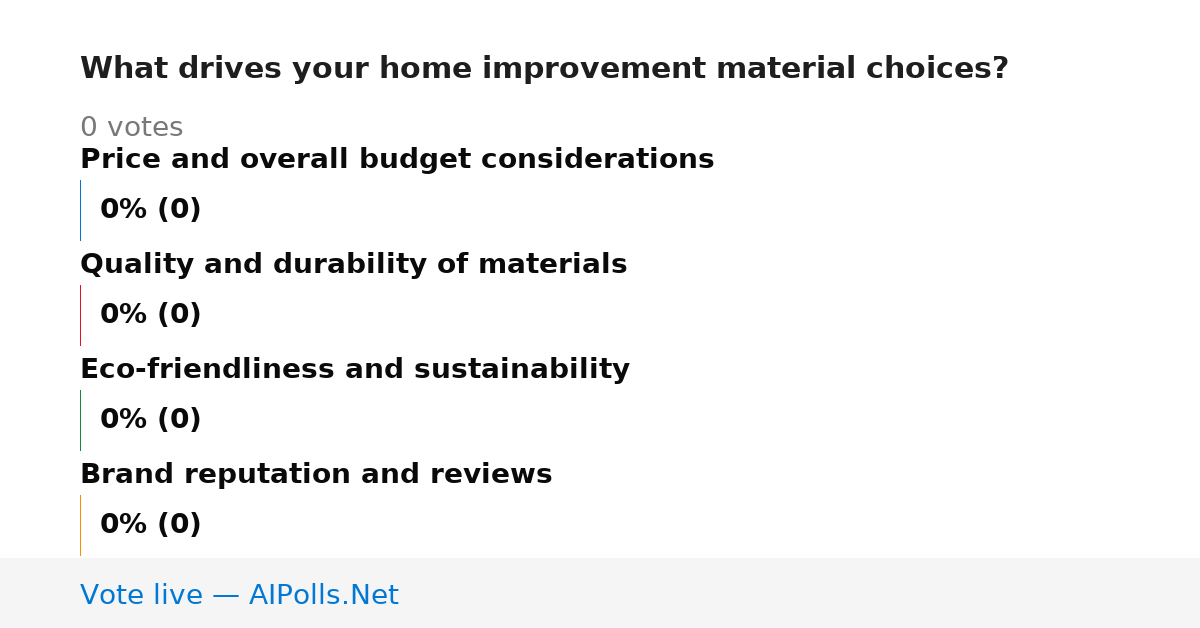 What drives your home improvement material choices?

0 votes

Price and overall budget considerations

0% (0)

Quality and durability of materials

0% (0)

Eco-friendliness and sustainability

0% (0)

Brand reputation and reviews

0% (0)

Vote live — AIPolls.Net